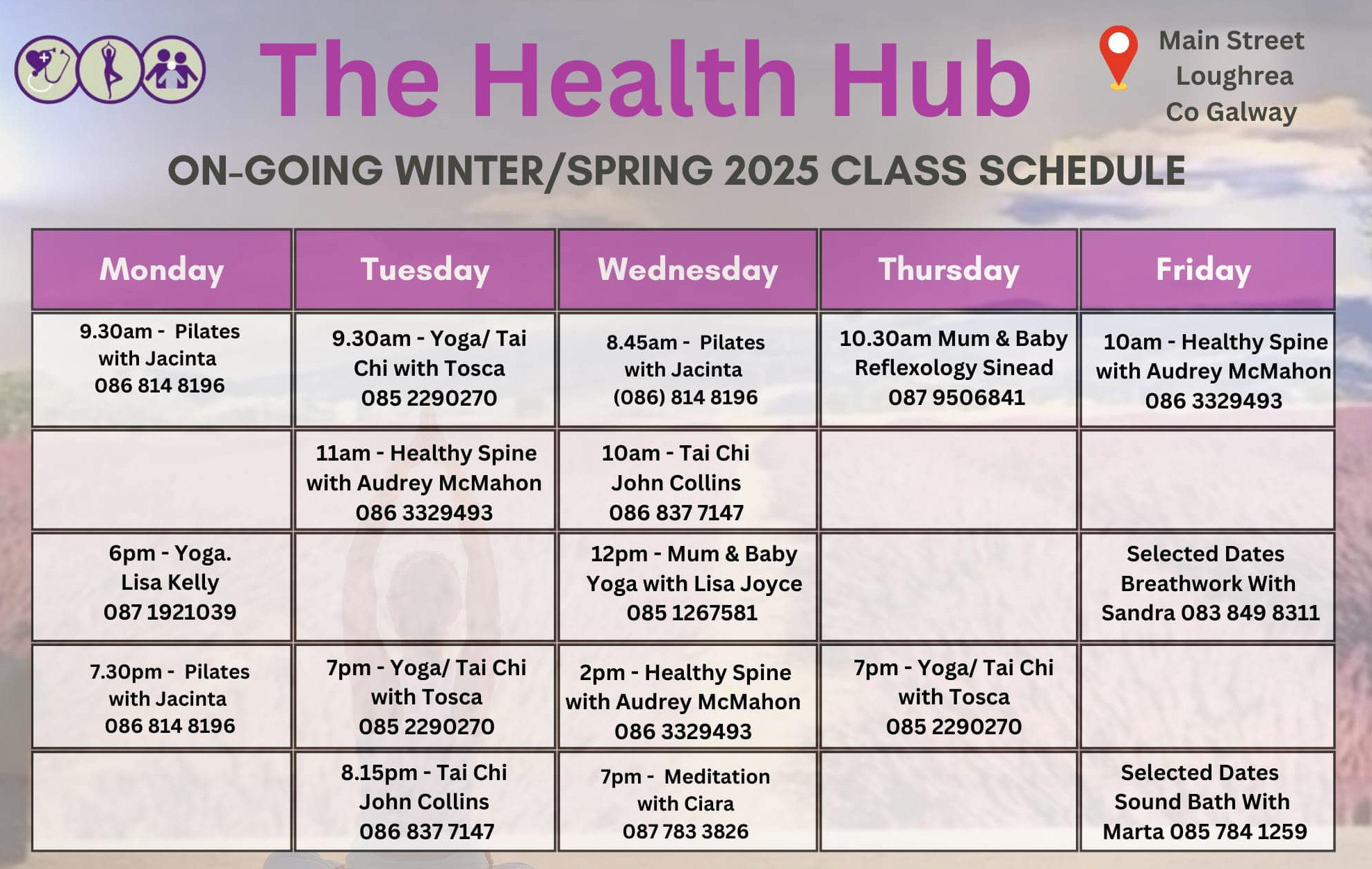 The Health Hub

Main Street
Loughrea
Co Galway

ON-GOING WINTER/SPRING 2025 CLASS SCHEDULE

| Monday | Tuesday | Wednesday | Thursday | Friday |
|---|---|---|---|---|
| 9.30am - Pilates with Jacinta 086 814 8196 | 9.30am - Yoga/ Tai Chi with Tosca 085 2290270 | 8.45am - Pilates with Jacinta (086) 814 8196 | 10.30am Mum & Baby Reflexology Sinead 087 9506841 | 10am - Healthy Spine with Audrey McMahon 086 3329493 |
| | 11am - Healthy Spine with Audrey McMahon 086 3329493 | 10am - Tai Chi John Collins 086 837 7147 | | |
| 6pm - Yoga. Lisa Kelly 087 1921039 | | 12pm - Mum & Baby Yoga with Lisa Joyce 085 1267581 | | Selected Dates Breathwork With Sandra 083 849 8311 |
| 7.30pm - Pilates with Jacinta 086 814 8196 | 7pm - Yoga/ Tai Chi with Tosca 085 2290270 | 2pm - Healthy Spine with Audrey McMahon 086 3329493 | 7pm - Yoga/ Tai Chi with Tosca 085 2290270 | |
| | 8.15pm - Tai Chi John Collins 086 837 7147 | 7pm - Meditation with Ciara 087 783 3826 | | Selected Dates Sound Bath With Marta 085 784 1259 |